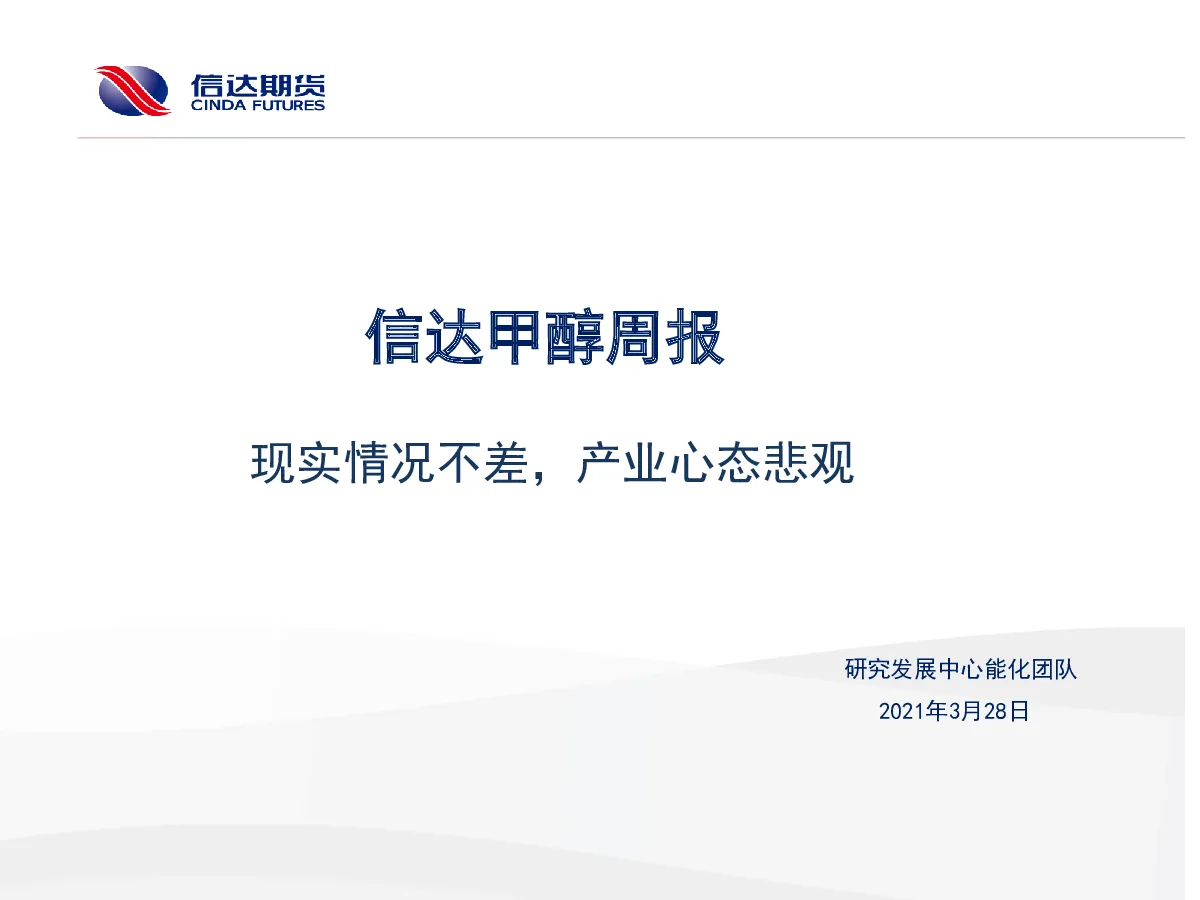 信达期货
CINDA FUTURES

信达甲醇周报

现实情况不差，产业心态悲观

研究发展中心能化团队
2021年3月28日